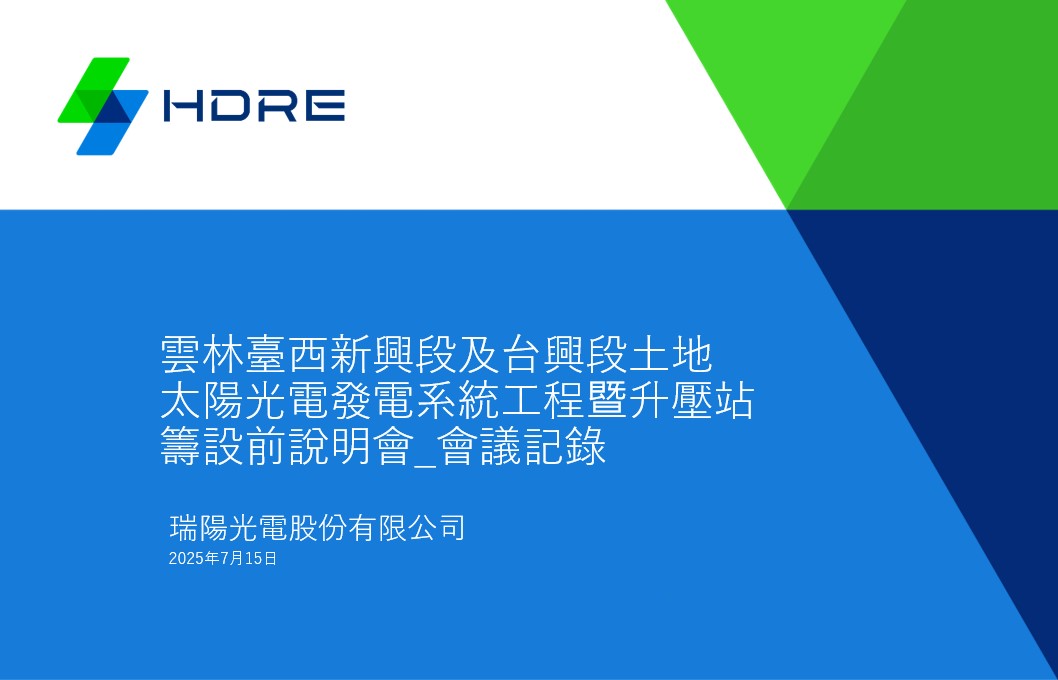 HDRE

雲林臺西新興段及台興段土地
太陽光電發電系統工程暨升壓站
籌設前說明會_會議記錄

瑞陽光電股份有限公司
2025年7月15日